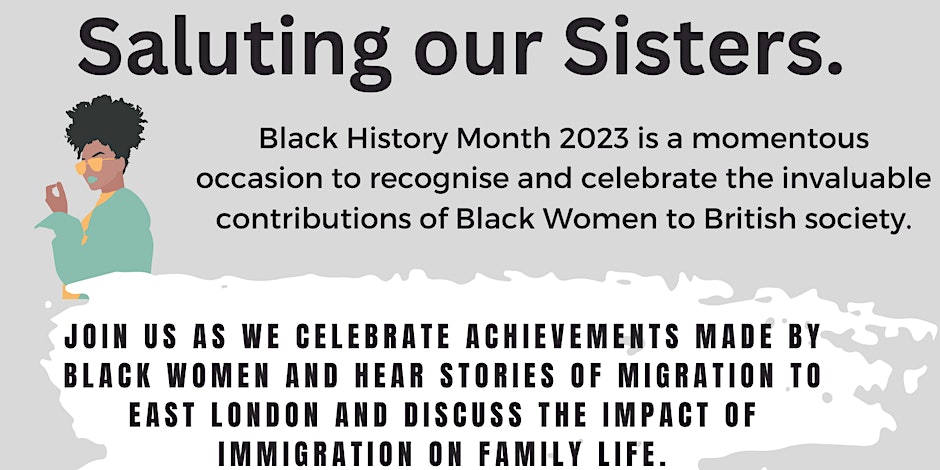 Saluting our Sisters.

Black History Month 2023 is a momentous occasion to recognise and celebrate the invaluable contributions of Black Women to British society.

JOIN US AS WE CELEBRATE ACHIEVEMENTS MADE BY BLACK WOMEN AND HEAR STORIES OF MIGRATION TO EAST LONDON AND DISCUSS THE IMPACT OF IMMIGRATION ON FAMILY LIFE.